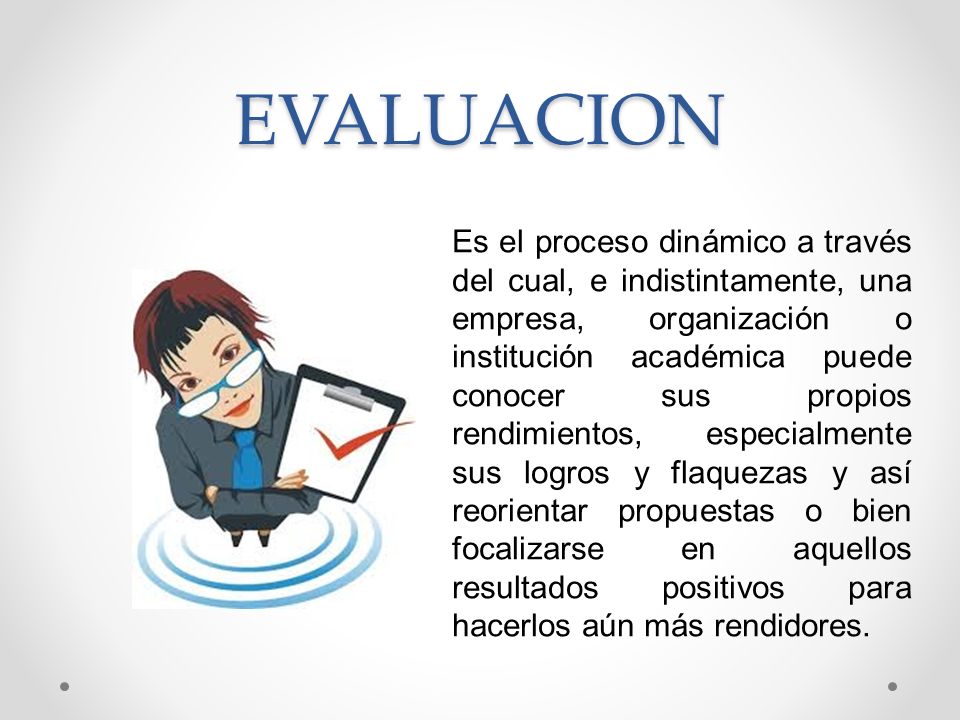 EVALUACION

Es el proceso dinámico a través del cual, e indistintamente, una empresa, organización o institución académica puede conocer sus propios rendimientos, especialmente sus logros y flaquezas y así reorientar propuestas o bien focalizarse en aquellos resultados positivos para hacerlos aún más rendidores.